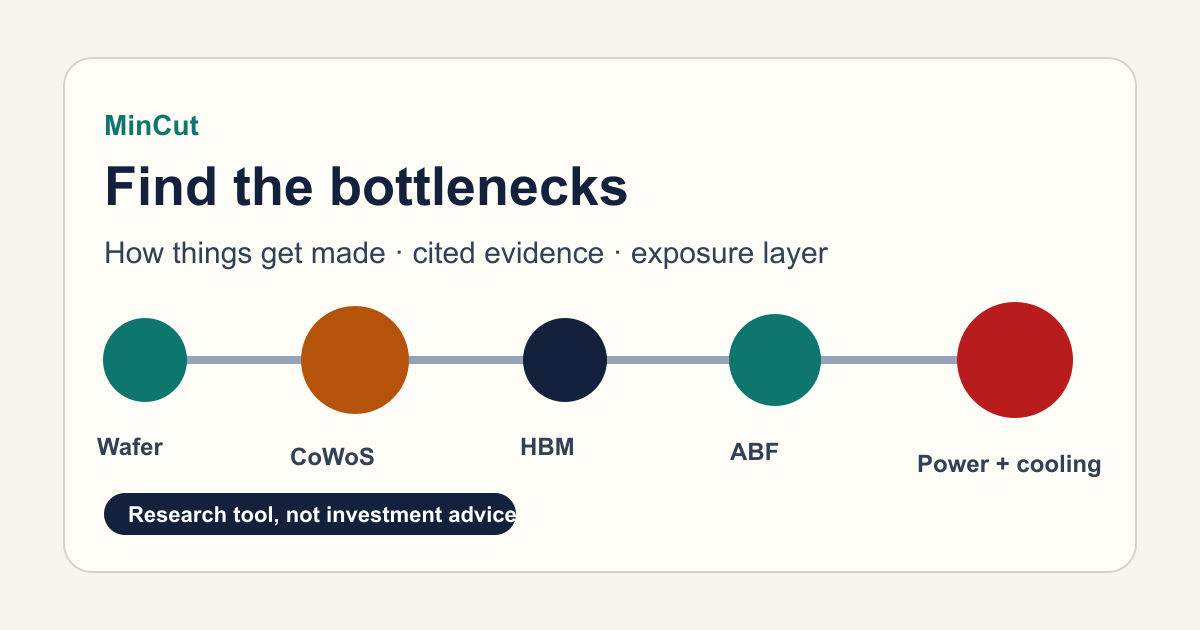 MinCut

Find the bottlenecks

How things get made · cited evidence · exposure layer

Wafer

CoWoS

HBM

ABF

Power + cooling

Research tool, not investment advice